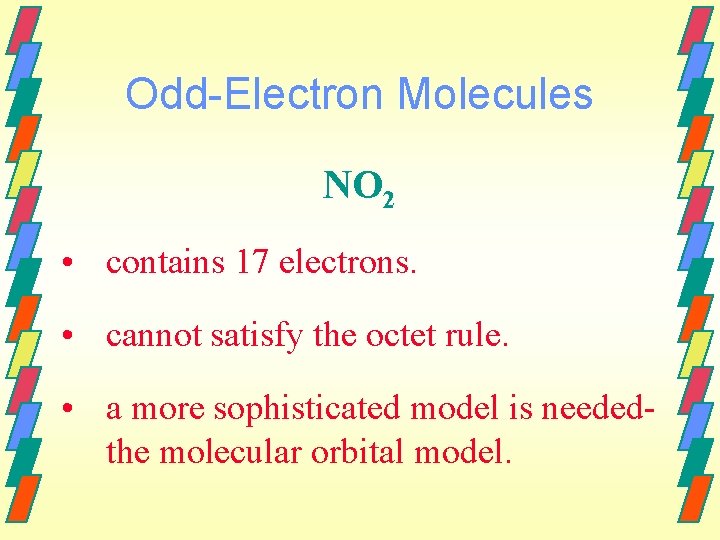 Odd-Electron Molecules

$NO_2$

• contains 17 electrons.

• cannot satisfy the octet rule.

• a more sophisticated model is needed- the molecular orbital model.